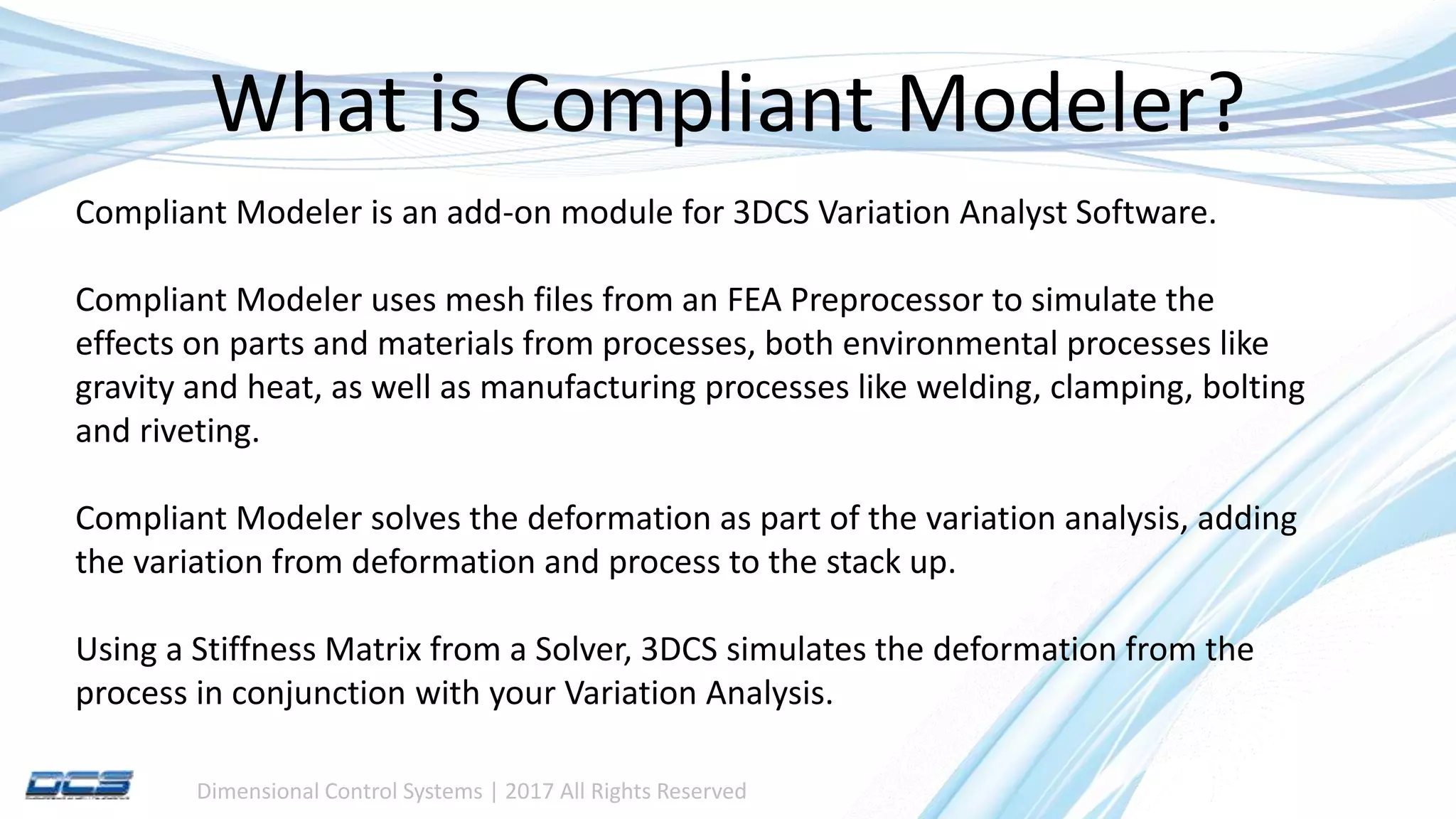 What is Compliant Modeler?

Compliant Modeler is an add-on module for 3DCS Variation Analyst Software.

Compliant Modeler uses mesh files from an FEA Preprocessor to simulate the effects on parts and materials from processes, both environmental processes like gravity and heat, as well as manufacturing processes like welding, clamping, bolting and riveting.

Compliant Modeler solves the deformation as part of the variation analysis, adding the variation from deformation and process to the stack up.

Using a Stiffness Matrix from a Solver, 3DCS simulates the deformation from the process in conjunction with your Variation Analysis.

DCS

Dimensional Control Systems | 2017 All Rights Reserved